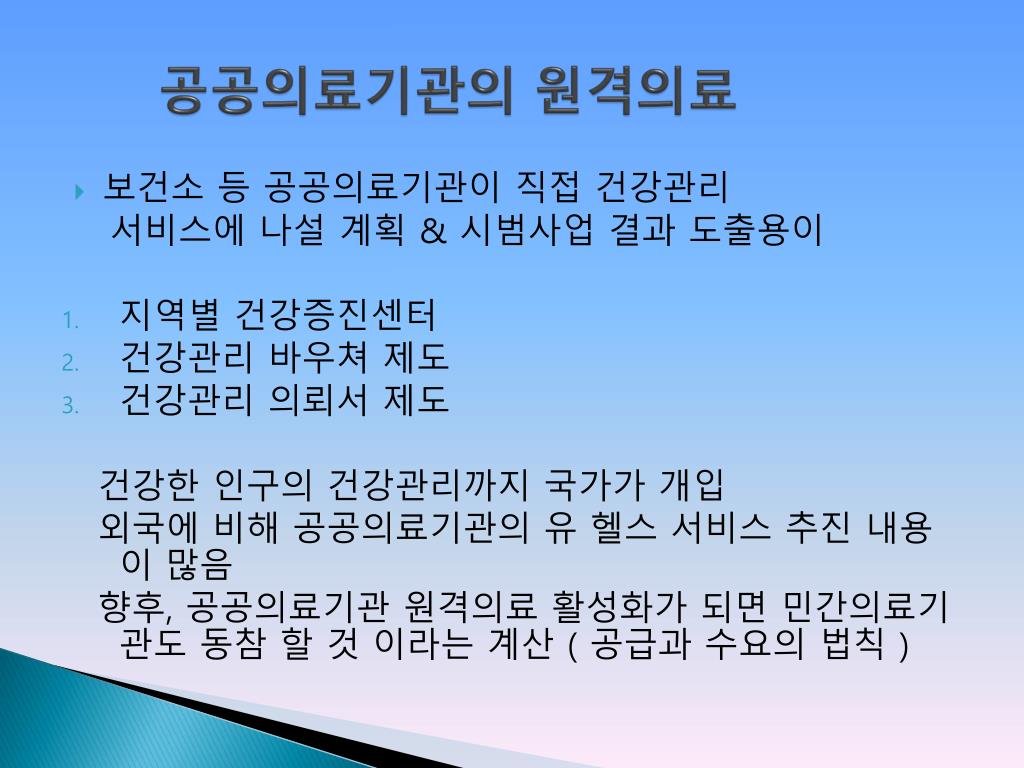 공공의료기관의 원격의료

보건소 등 공공의료기관이 직접 건강관리 서비스에 나설 계획 & 시범사업 결과 도출용이

1. 지역별 건강증진센터
2. 건강관리 바우쳐 제도
3. 건강관리 의뢰서 제도

건강한 인구의 건강관리까지 국가가 개입
외국에 비해 공공의료기관의 유 헬스 서비스 추진 내용이 많음
향후, 공공의료기관 원격의료 활성화가 되면 민간의료기관도 동참 할 것 이라는 계산 ( 공급과 수요의 법칙 )